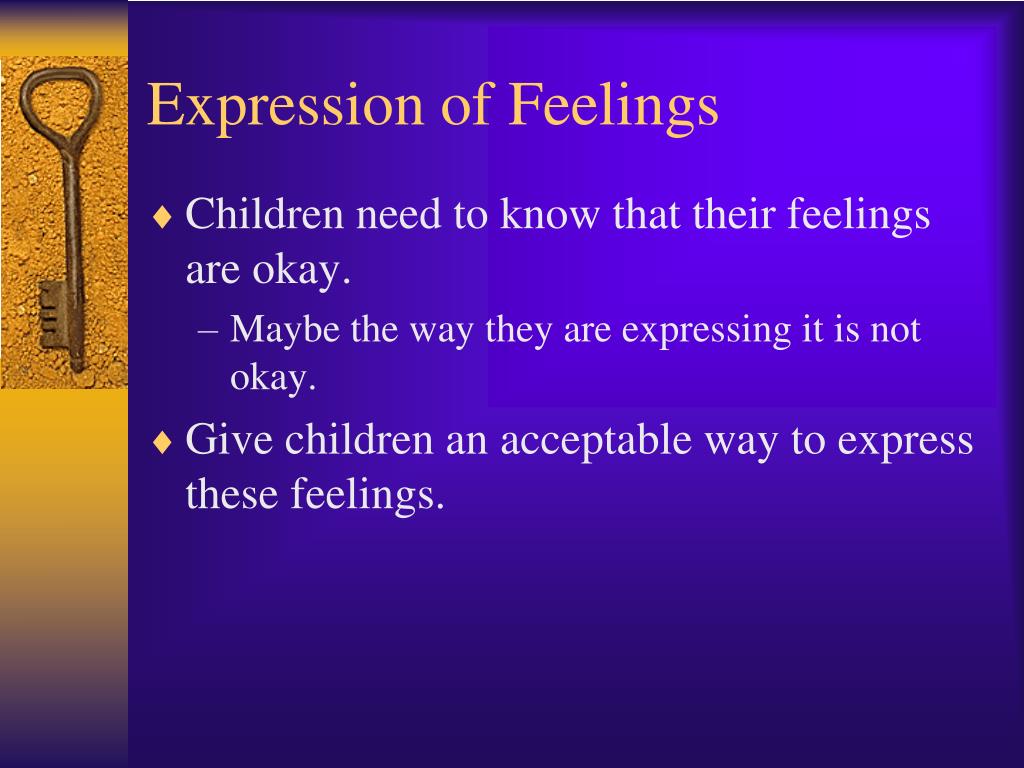 Expression of Feelings

♦ Children need to know that their feelings are okay.

– Maybe the way they are expressing it is not okay.

♦ Give children an acceptable way to express these feelings.